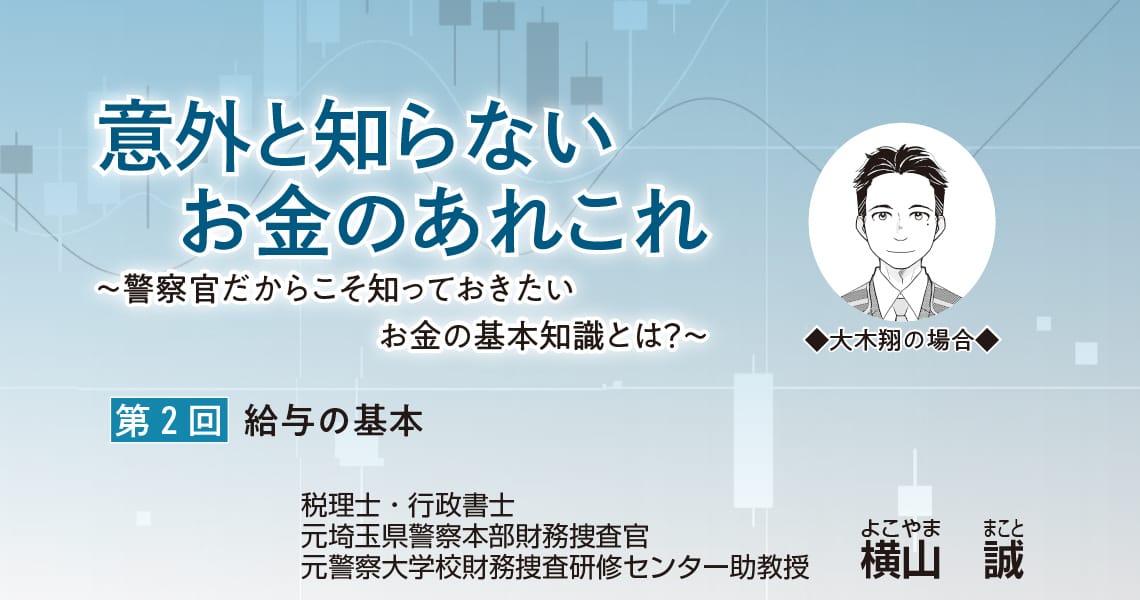 意外と知らない
お金のあれこれ
～警察官だからこそ知っておきたい
お金の基本知識とは?～

◆大木翔の場合◆

第２回　給与の基本

税理士・行政書士
元埼玉県警察本部財務捜査官
元警察大学校財務捜査研修センター助教授

よこやま　まこと
横山　誠